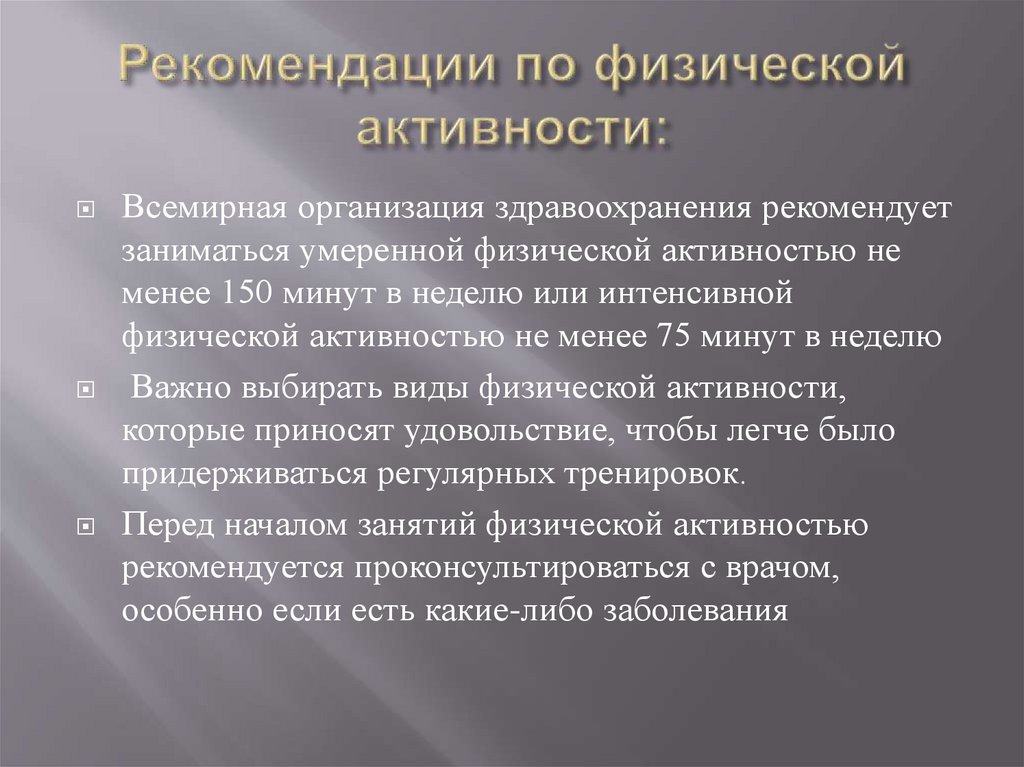 Рекомендации по физической активности:

Всемирная организация здравоохранения рекомендует заниматься умеренной физической активностью не менее 150 минут в неделю или интенсивной физической активностью не менее 75 минут в неделю

Важно выбирать виды физической активности, которые приносят удовольствие, чтобы легче было придерживаться регулярных тренировок.

Перед началом занятий физической активностью рекомендуется проконсультироваться с врачом, особенно если есть какие-либо заболевания